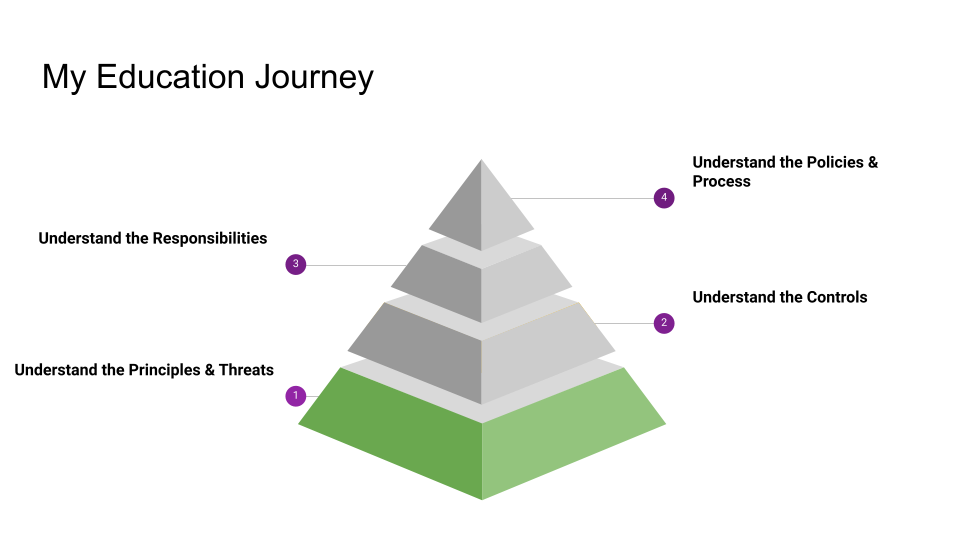 My Education Journey

Understand the Policies & Process

4

Understand the Responsibilities

3

Understand the Controls

2

Understand the Principles & Threats

1